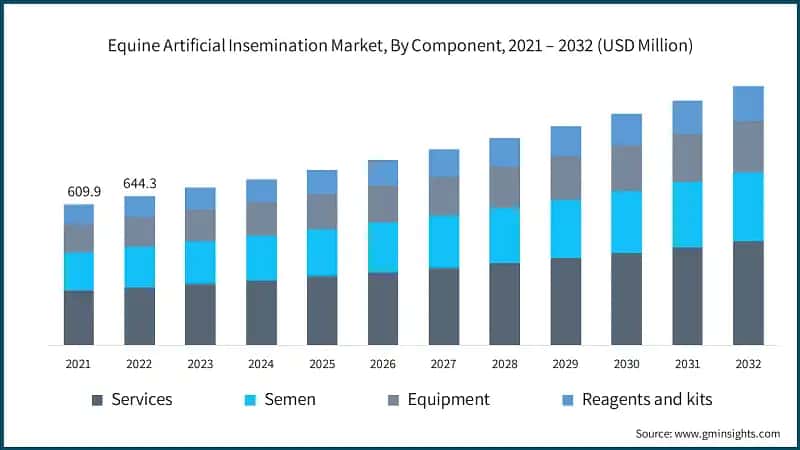 Equine Artificial Insemination Market, By Component, 2021 – 2032 (USD Million)

609.9

644.3

2021
2022
2023
2024
2025
2026
2027
2028
2029
2030
2031
2032

Services
Semen
Equipment
Reagents and kits

Source: www.gminsights.com